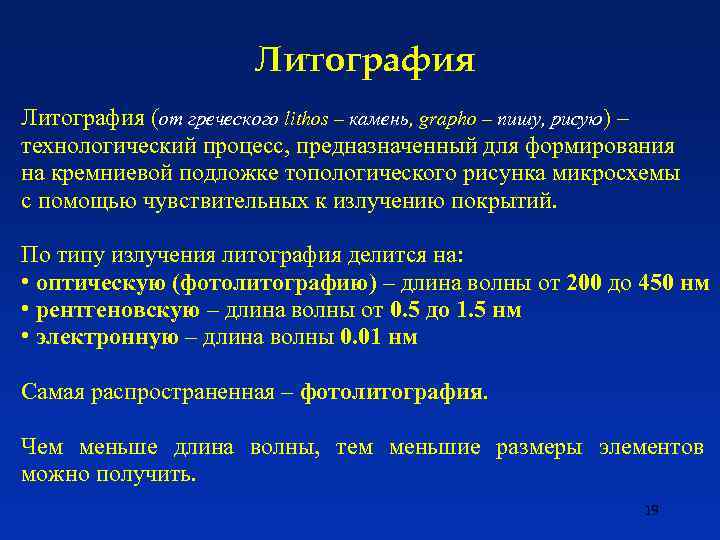 Литография

Литография (от греческого lithos – камень, grapho – пишу, рисую) – технологический процесс, предназначенный для формирования на кремниевой подложке топологического рисунка микросхемы с помощью чувствительных к излучению покрытий.

По типу излучения литография делится на:
• оптическую (фотолитографию) – длина волны от 200 до 450 нм
• рентгеновскую – длина волны от 0.5 до 1.5 нм
• электронную – длина волны 0.01 нм

Самая распространенная – фотолитография.

Чем меньше длина волны, тем меньшие размеры элементов можно получить.

19